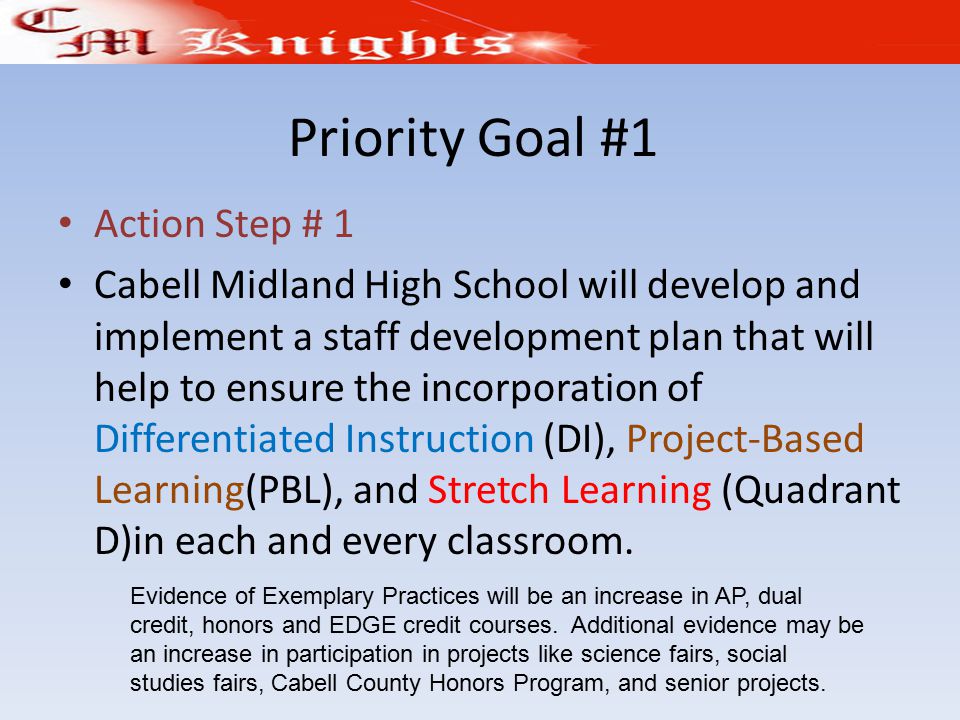 CM Knights

Priority Goal #1

• Action Step # 1

• Cabell Midland High School will develop and implement a staff development plan that will help to ensure the incorporation of Differentiated Instruction (DI), Project-Based Learning(PBL), and Stretch Learning (Quadrant D)in each and every classroom.

Evidence of Exemplary Practices will be an increase in AP, dual credit, honors and EDGE credit courses. Additional evidence may be an increase in participation in projects like science fairs, social studies fairs, Cabell County Honors Program, and senior projects.